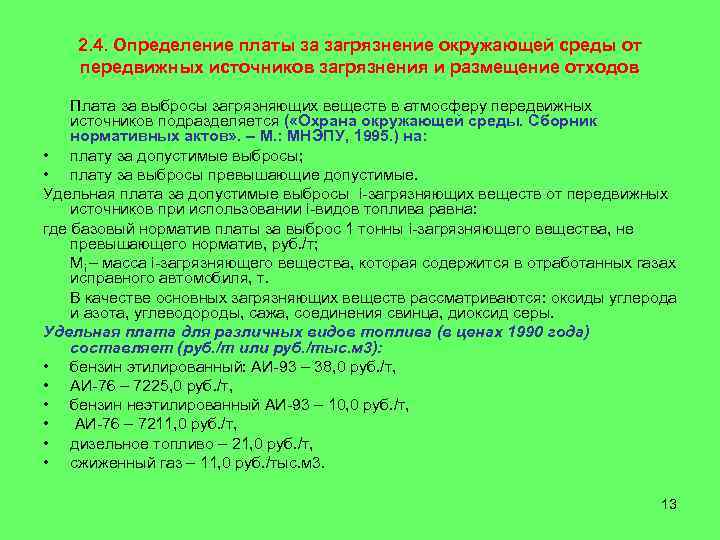 2.4. Определение платы за загрязнение окружающей среды от передвижных источников загрязнения и размещение отходов

Плата за выбросы загрязняющих веществ в атмосферу передвижных источников подразделяется («Охрана окружающей среды. Сборник нормативных актов». – М.: МНЭПУ, 1995.) на:

• плату за допустимые выбросы;
• плату за выбросы превышающие допустимые.

Удельная плата за допустимые выбросы i-загрязняющих веществ от передвижных источников при использовании i-видов топлива равна:

где базовый норматив платы за выброс 1 тонны i-загрязняющего вещества, не превышающего норматив, руб./т;

$M_i$ – масса i-загрязняющего вещества, которая содержится в отработанных газах исправного автомобиля, т.

В качестве основных загрязняющих веществ рассматриваются: оксиды углерода и азота, углеводороды, сажа, соединения свинца, диоксид серы.

Удельная плата для различных видов топлива (в ценах 1990 года) составляет (руб./т или руб./тыс.м3):

• бензин этилированный: АИ-93 – 38,0 руб./т,
• АИ-76 – 7225,0 руб./т,
• бензин неэтилированный АИ-93 – 10,0 руб./т,
• АИ-76 – 7211,0 руб./т,
• дизельное топливо – 21,0 руб./т,
• сжиженный газ – 11,0 руб./тыс.м3.

13